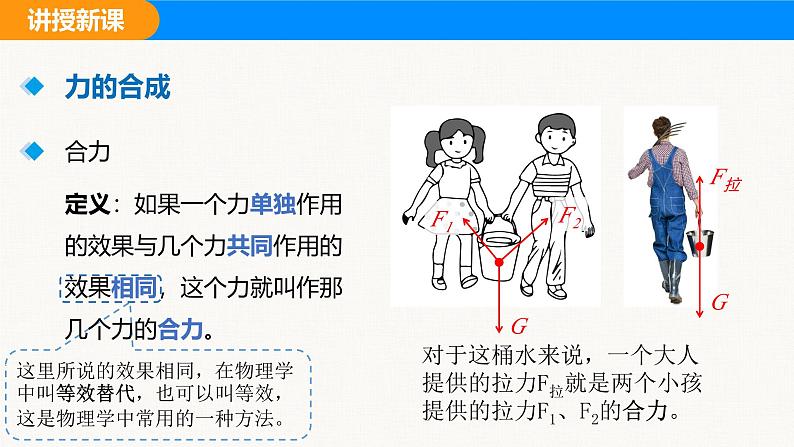 讲授新课

力的合成

合力

定义：如果一个力单独作用的效果与几个力共同作用的效果相同，这个力就叫作那几个力的合力。

这里所说的效果相同，在物理学中叫等效替代，也可以叫等效，这是物理学中常用的一种方法。

$F_1$

$F_2$

$G$

$F_{拉}$

$G$

对于这桶水来说，一个大人提供的拉力$F_{拉}$就是两个小孩提供的拉力$F_1$、$F_2$的合力。